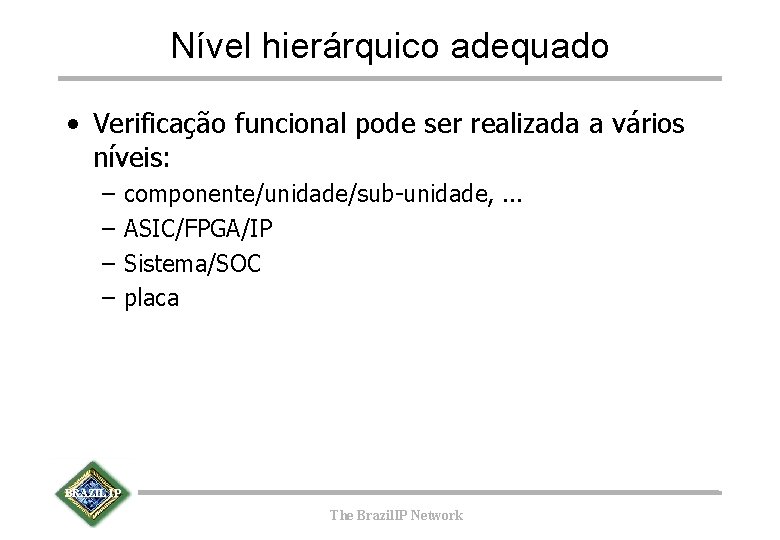 Nível hierárquico adequado

• Verificação funcional pode ser realizada a vários níveis:
– componente/unidade/sub-unidade, ...
– ASIC/FPGA/IP
– Sistema/SOC
– placa

BRAZIL IP

The BrazilIP Network